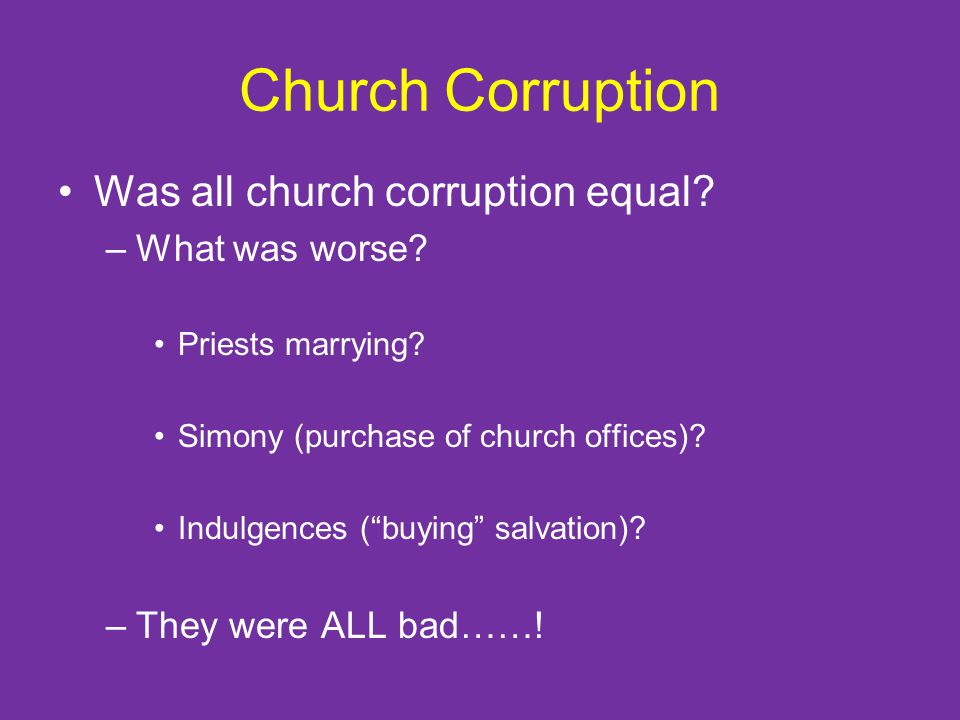 Church Corruption

• Was all church corruption equal?

– What was worse?

• Priests marrying?

• Simony (purchase of church offices)?

• Indulgences (“buying” salvation)?

– They were ALL bad……!